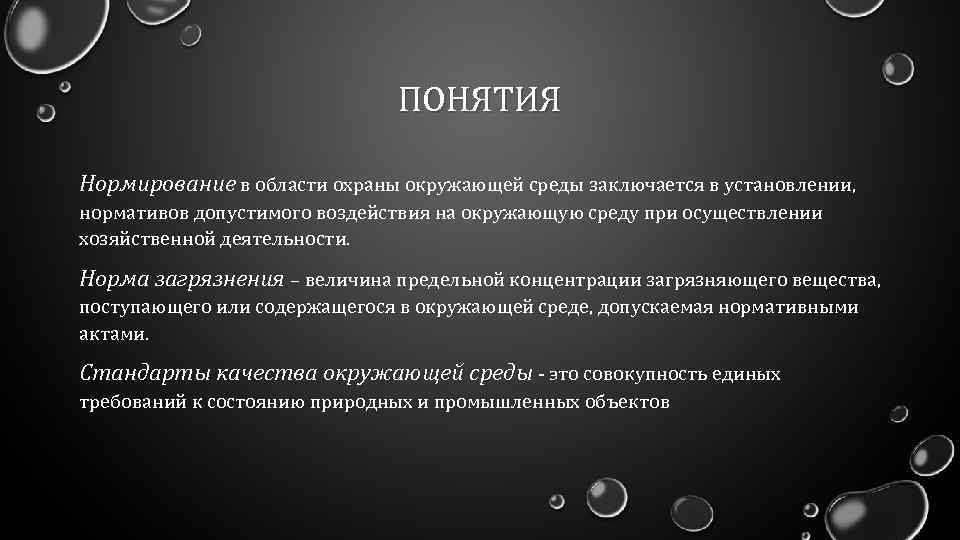 ПОНЯТИЯ

Нормирование в области охраны окружающей среды заключается в установлении, нормативов допустимого воздействия на окружающую среду при осуществлении хозяйственной деятельности.

Норма загрязнения – величина предельной концентрации загрязняющего вещества, поступающего или содержащегося в окружающей среде, допускаемая нормативными актами.

Стандарты качества окружающей среды - это совокупность единых требований к состоянию природных и промышленных объектов